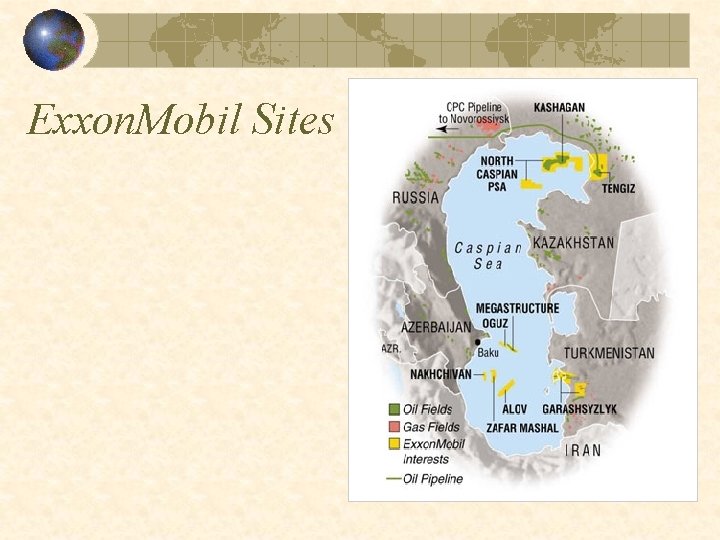 ExxonMobil Sites

CPC Pipeline to Novorossiysk

KASHAGAN

NORTH CASPIAN PSA

TENGIZ

RUSSIA

Caspian Sea

KAZAKHSTAN

MEGASTRUCTURE

OGUZ

AZERBAIJAN

AZR.

Baku

TURKMENISTAN

NAKHCHIVAN

ALOV

GARASHSYZLYK

ZAFAR MASHAL

IRAN

Oil Fields

Gas Fields

ExxonMobil Interests

Oil Pipeline